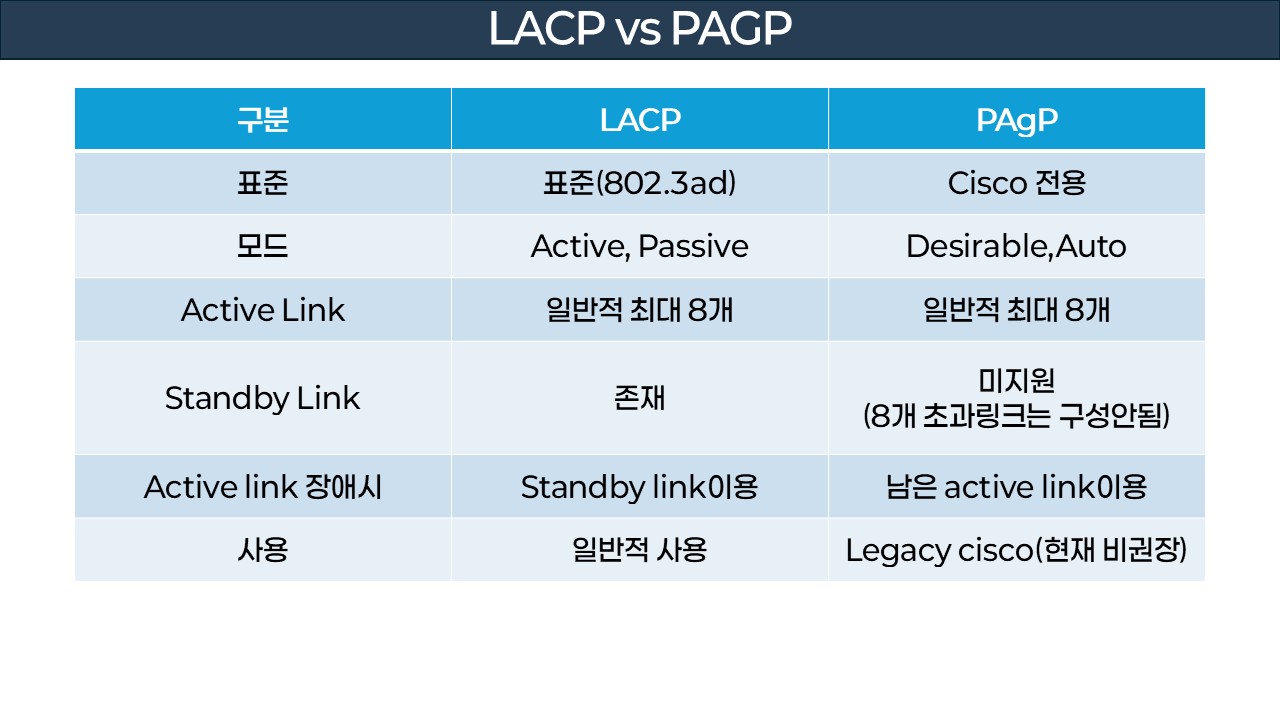 LACP vs PAGP

| 구분 | LACP | PAgP |
|---|---|---|
| 표준 | 표준(802.3ad) | Cisco 전용 |
| 모드 | Active, Passive | Desirable,Auto |
| Active Link | 일반적 최대 8개 | 일반적 최대 8개 |
| Standby Link | 존재 | 미지원 (8개 초과링크는 구성안됨) |
| Active link 장애시 | Standby link이용 | 남은 active link이용 |
| 사용 | 일반적 사용 | Legacy cisco(현재 비권장) |